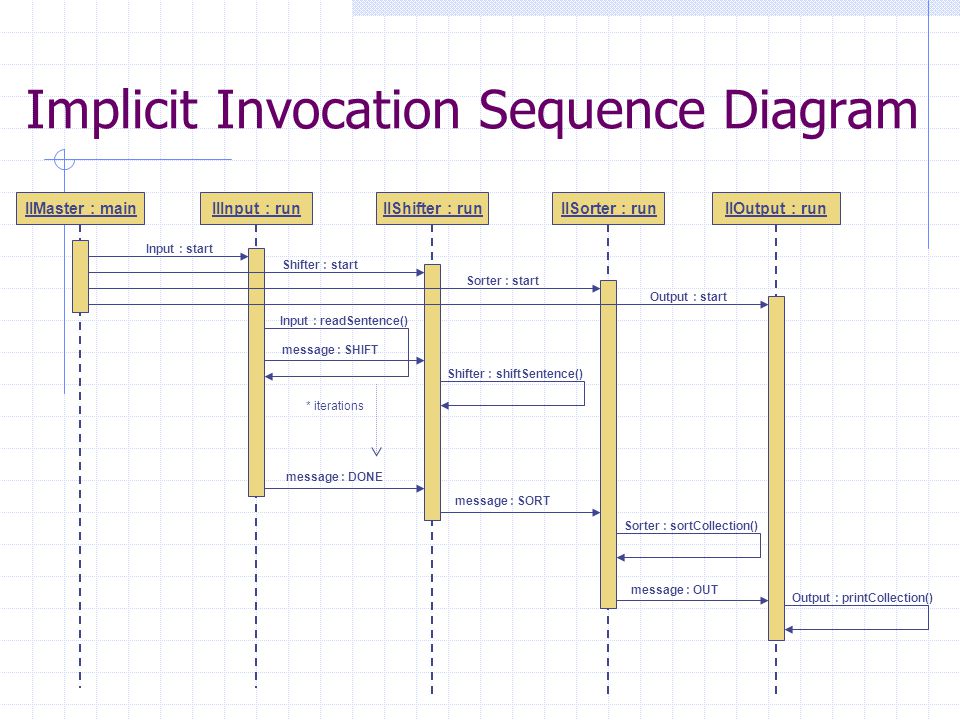 Implicit Invocation Sequence Diagram

IIMaster : main

IIInput : run

IIShifter : run

IISorter : run

IIOutput : run

Input : start

Shifter : start

Sorter : start

Output : start

Input : readSentence()

message : SHIFT

Shifter : shiftSentence()

* iterations

message : DONE

message : SORT

Sorter : sortCollection()

message : OUT

Output : printCollection()